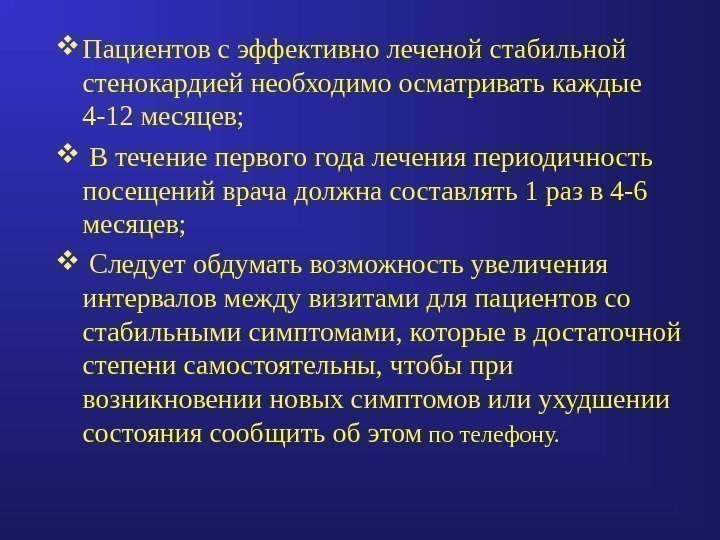 ❖ Пациентов с эффективно леченой стабильной стенокардией необходимо осматривать каждые 4-12 месяцев;

❖ В течение первого года лечения периодичность посещений врача должна составлять 1 раз в 4-6 месяцев;

❖ Следует обдумать возможность увеличения интервалов между визитами для пациентов со стабильными симптомами, которые в достаточной степени самостоятельны, чтобы при возникновении новых симптомов или ухудшении состояния сообщить об этом по телефону.